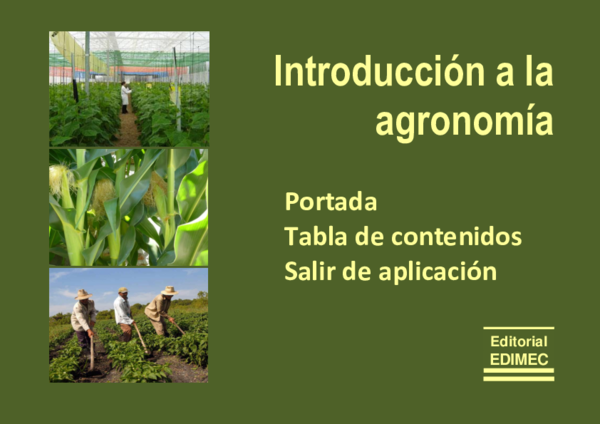 Introducción a la agronomía

Portada
Tabla de contenidos
Salir de aplicación

Editorial
EDIMEC